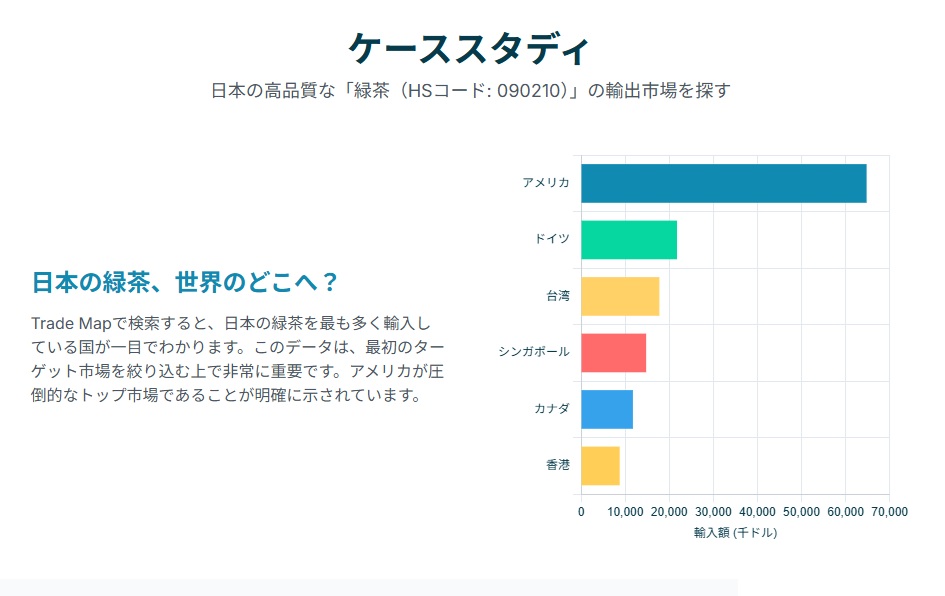 ケーススタディ

日本の高品質な「緑茶（HSコード: 090210）」の輸出市場を探す

日本の緑茶、世界のどこへ？

Trade Mapで検索すると、日本の緑茶を最も多く輸入している国が一目でわかります。このデータは、最初のターゲット市場を絞り込む上で非常に重要です。アメリカが圧倒的なトップ市場であることが明確に示されています。

アメリカ
ドイツ
台湾
シンガポール
カナダ
香港

0 10,000 20,000 30,000 40,000 50,000 60,000 70,000

輸入額 (千ドル)